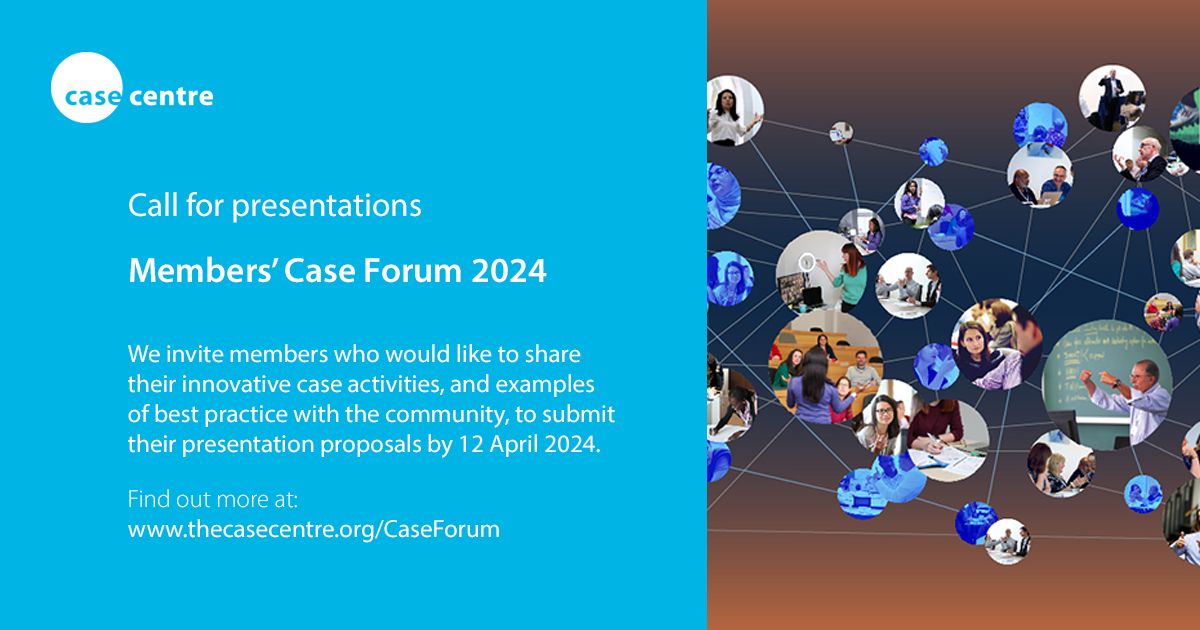 case centre

Call for presentations

Members' Case Forum 2024

We invite members who would like to share their innovative case activities, and examples of best practice with the community, to submit their presentation proposals by 12 April 2024.

Find out more at:
www.thecasecentre.org/CaseForum